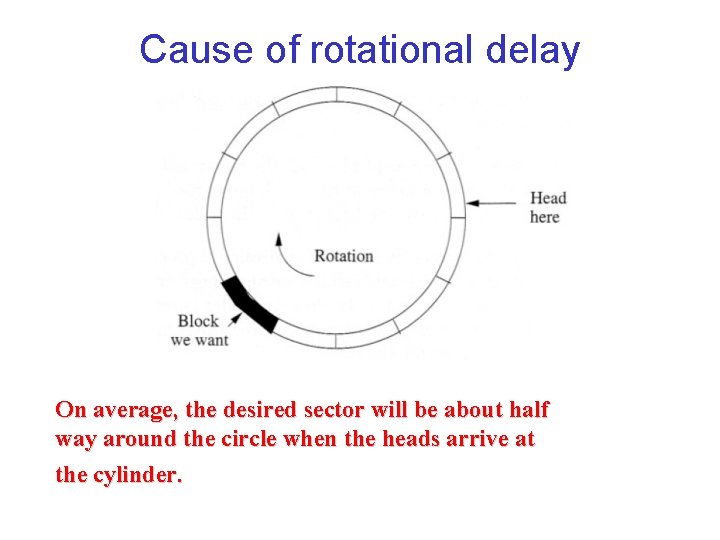 Cause of rotational delay

Head here

Rotation

Block we want

On average, the desired sector will be about half way around the circle when the heads arrive at the cylinder.